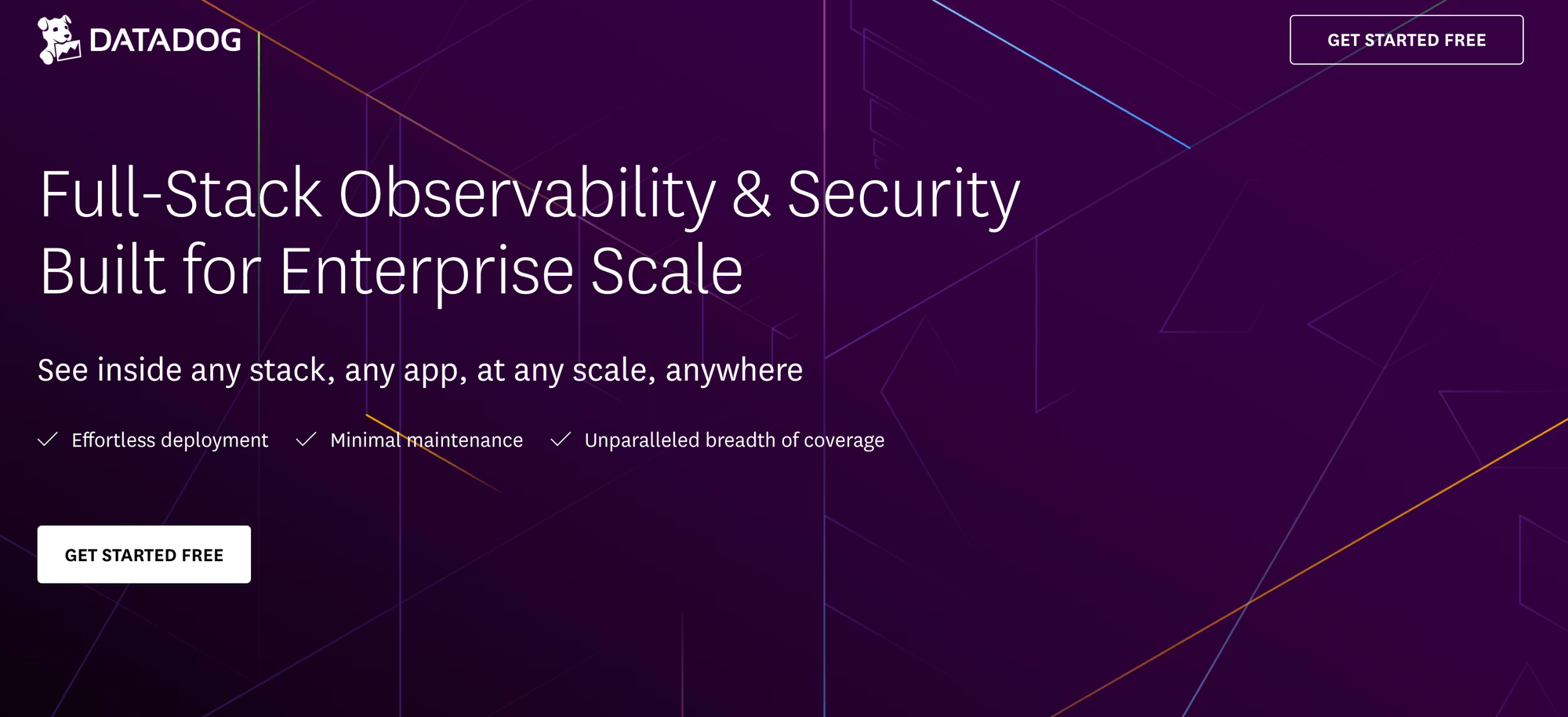 DATADOG

GET STARTED FREE

Full-Stack Observability & Security Built for Enterprise Scale

See inside any stack, any app, at any scale, anywhere

Effortless deployment
Minimal maintenance
Unparalleled breadth of coverage

GET STARTED FREE